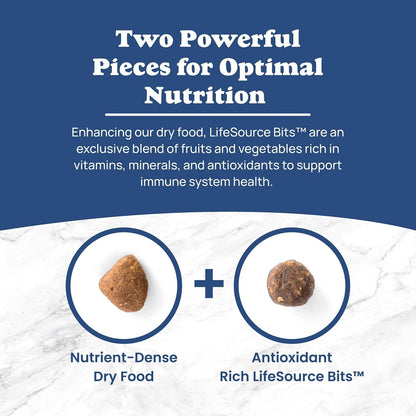 Two Powerful Pieces for Optimal Nutrition

Enhancing our dry food, LifeSource Bits™ are an exclusive blend of fruits and vegetables rich in vitamins, minerals, and antioxidants to support immune system health.

+

Nutrient-Dense Dry Food

Antioxidant Rich LifeSource Bits™